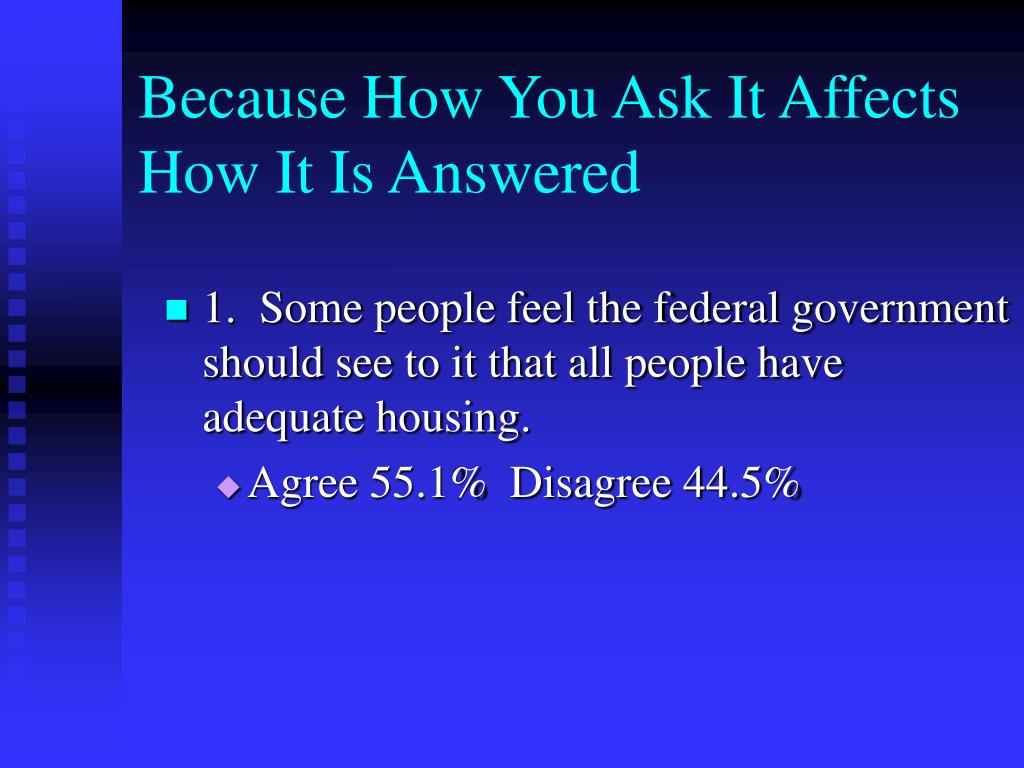 Because How You Ask It Affects How It Is Answered

1. Some people feel the federal government should see to it that all people have adequate housing.

Agree 55.1% Disagree 44.5%